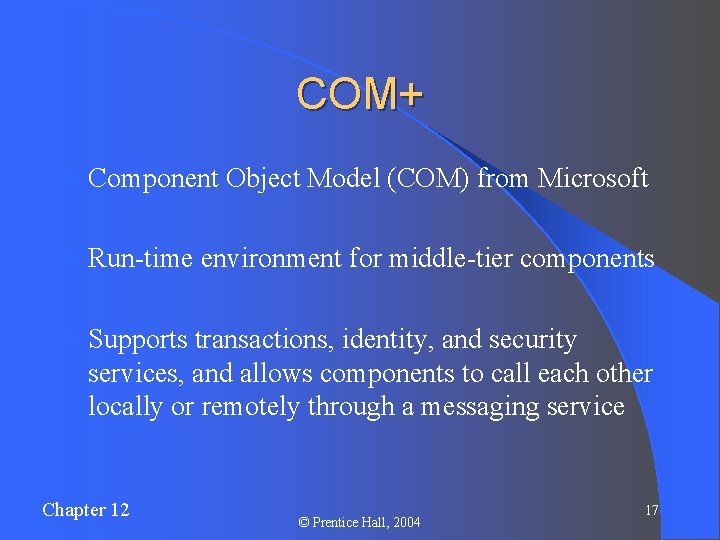 COM+

Component Object Model (COM) from Microsoft

Run-time environment for middle-tier components

Supports transactions, identity, and security services, and allows components to call each other locally or remotely through a messaging service

Chapter 12

© Prentice Hall, 2004

17